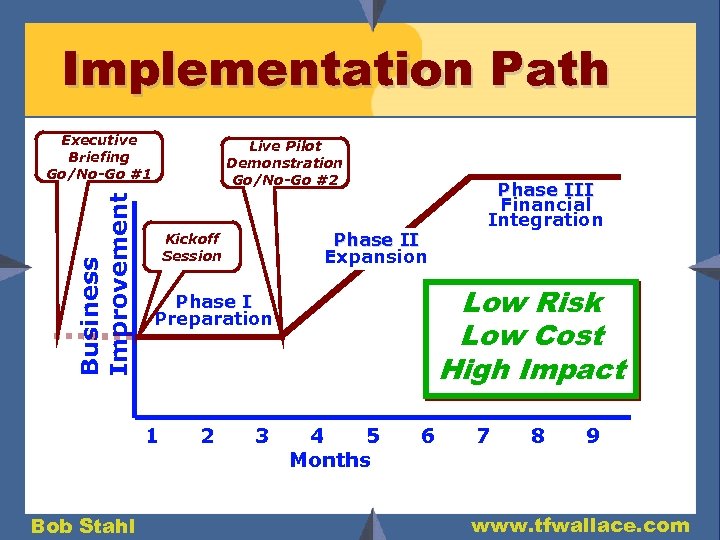 Implementation Path

Executive Briefing Go/No-Go #1

Live Pilot Demonstration Go/No-Go #2

Kickoff Session

Business Improvement

Phase I Preparation

Phase II Expansion

Phase III Financial Integration

Low Risk
Low Cost
High Impact

1 2 3 4 5 6 7 8 9

Months

Bob Stahl

www.tfwallace.com